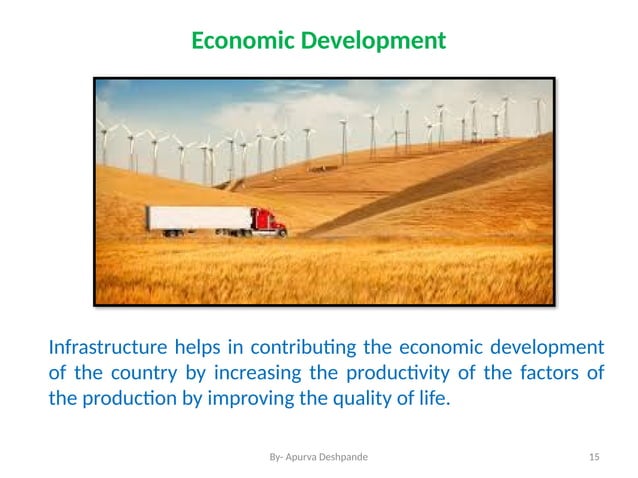 Economic Development

Infrastructure helps in contributing the economic development of the country by increasing the productivity of the factors of the production by improving the quality of life.

By- Apurva Deshpande

15